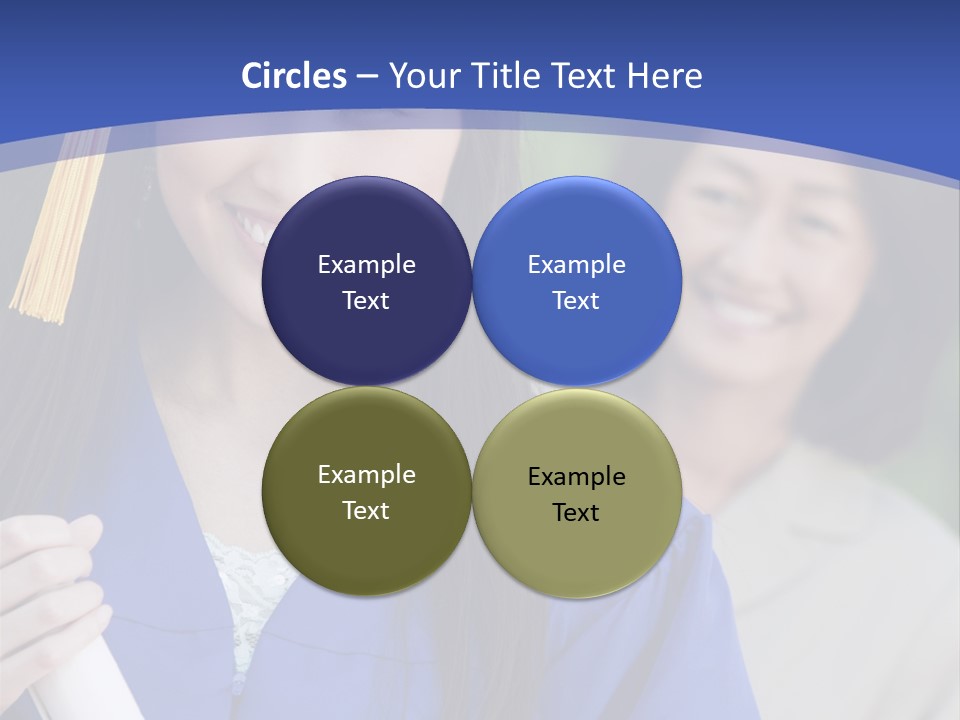 Circles – Your Title Text Here

Example Text

Example Text

Example Text

Example Text